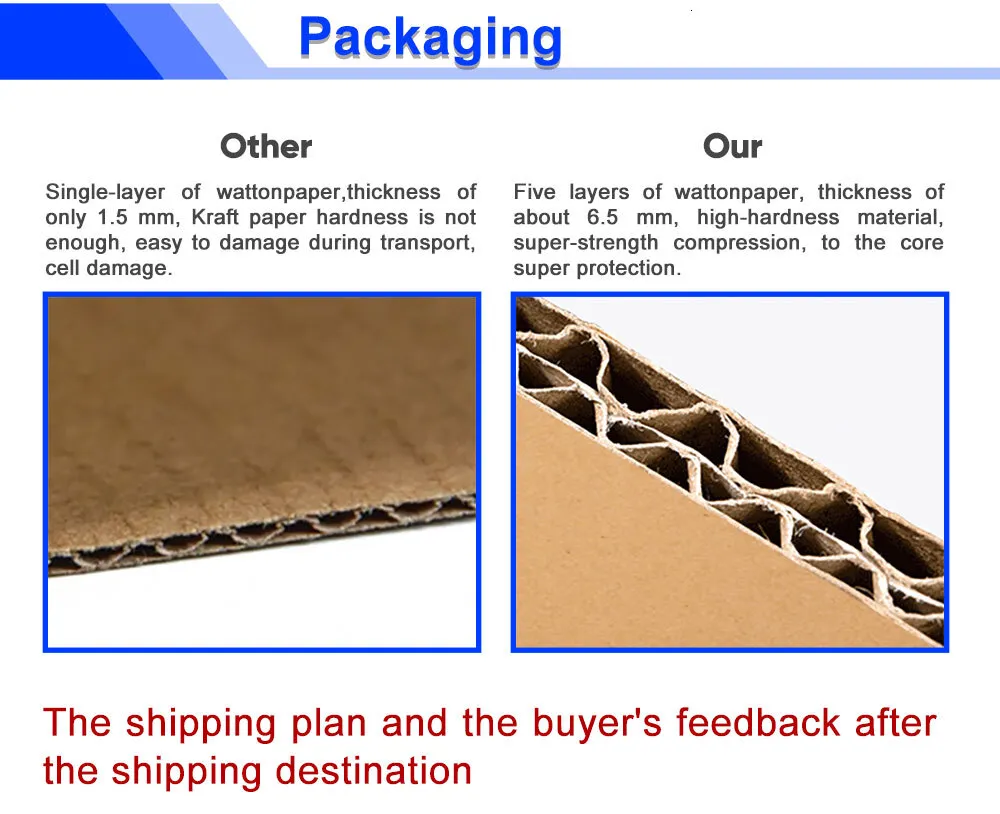 Packaging

Other

Single-layer of wattonpaper,thickness of only 1.5 mm, Kraft paper hardness is not enough, easy to damage during transport, cell damage.

Our

Five layers of wattonpaper, thickness of about 6.5 mm, high-hardness material, super-strength compression, to the core super protection.

The shipping plan and the buyer's feedback after the shipping destination